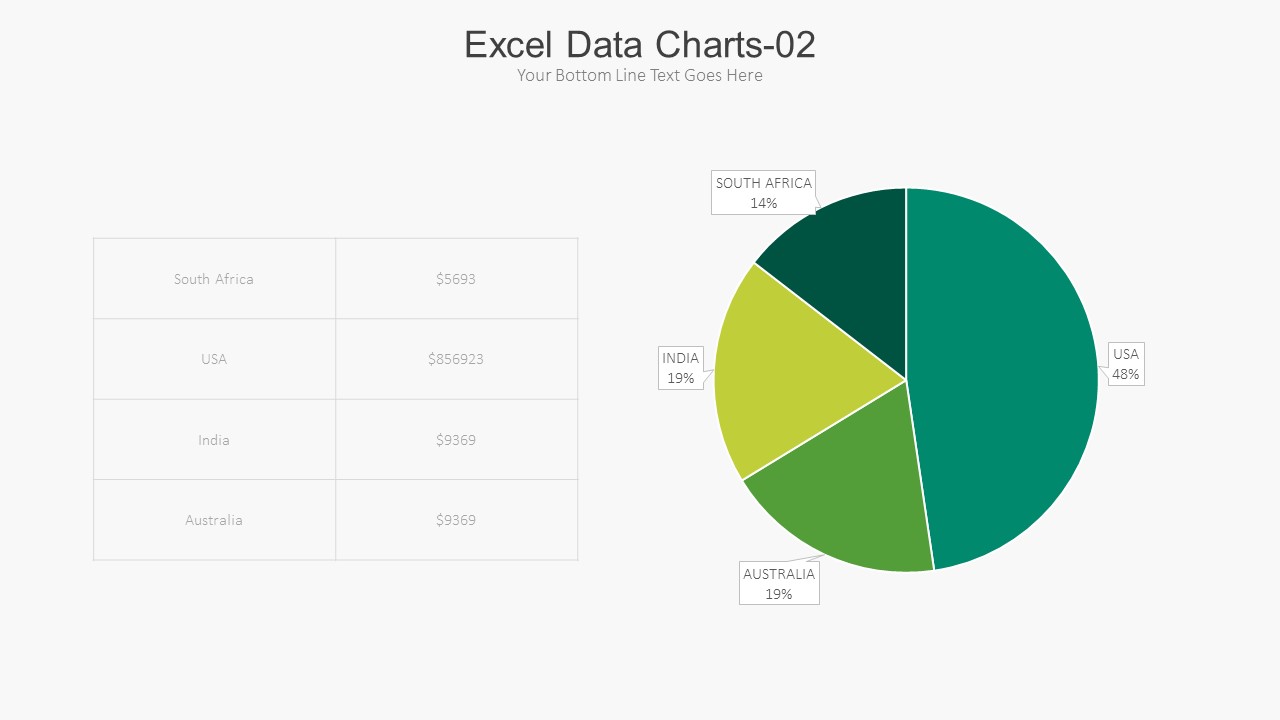 Excel Data Charts-02
Your Bottom Line Text Goes Here

| South Africa | \$5693 |
|---|---|
| USA | \$856923 |
| India | \$9369 |
| Australia | \$9369 |

SOUTH AFRICA
14%

INDIA
19%

USA
48%

AUSTRALIA
19%